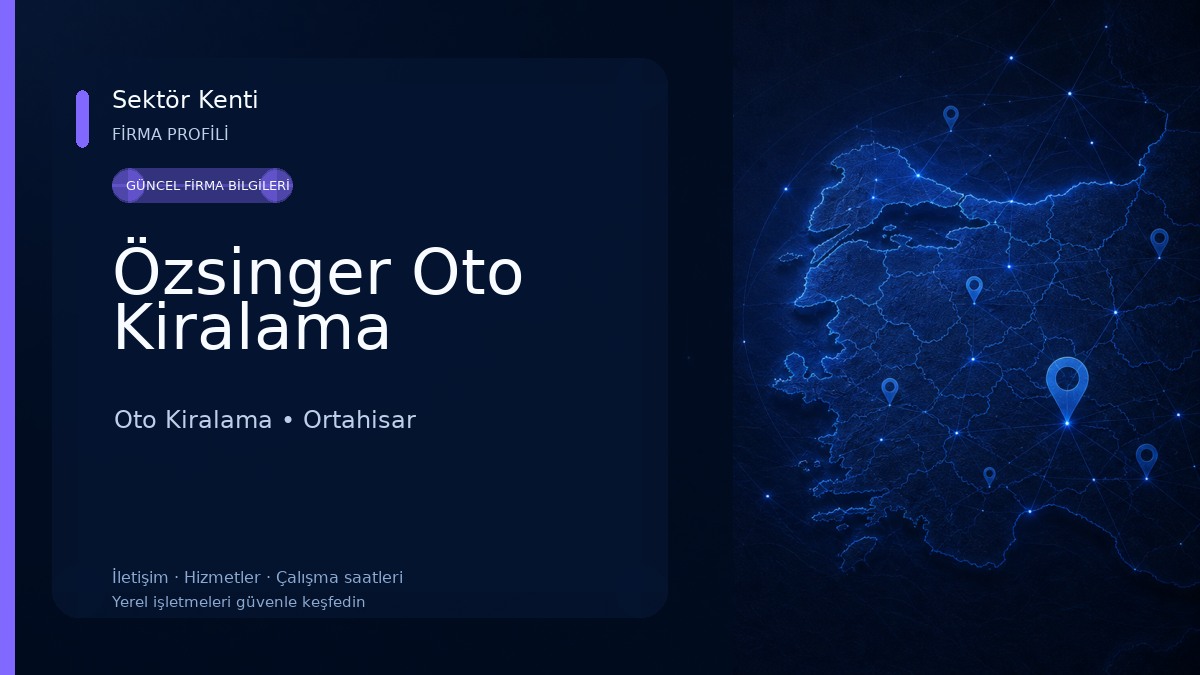 Sektör Kenti
FİRMA PROFİLİ

GÜNCEL FİRMA BİLGİLERİ

Özsinger Oto Kiralama

Oto Kiralama • Ortahisar

İletişim · Hizmetler · Çalışma saatleri
Yerel işletmeleri güvenle keşfedin